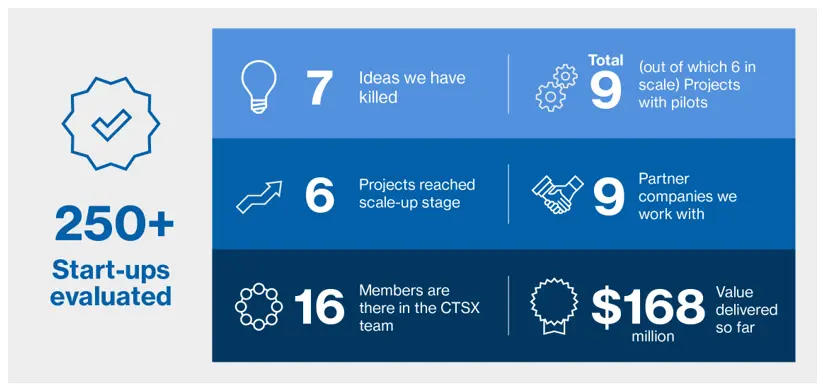 250+
Start-ups evaluated

7
Ideas we have killed

Total
9
(out of which 6 in scale) Projects with pilots

6
Projects reached scale-up stage

9
Partner companies we work with

16
Members are there in the CTSX team

$168
million
Value delivered so far